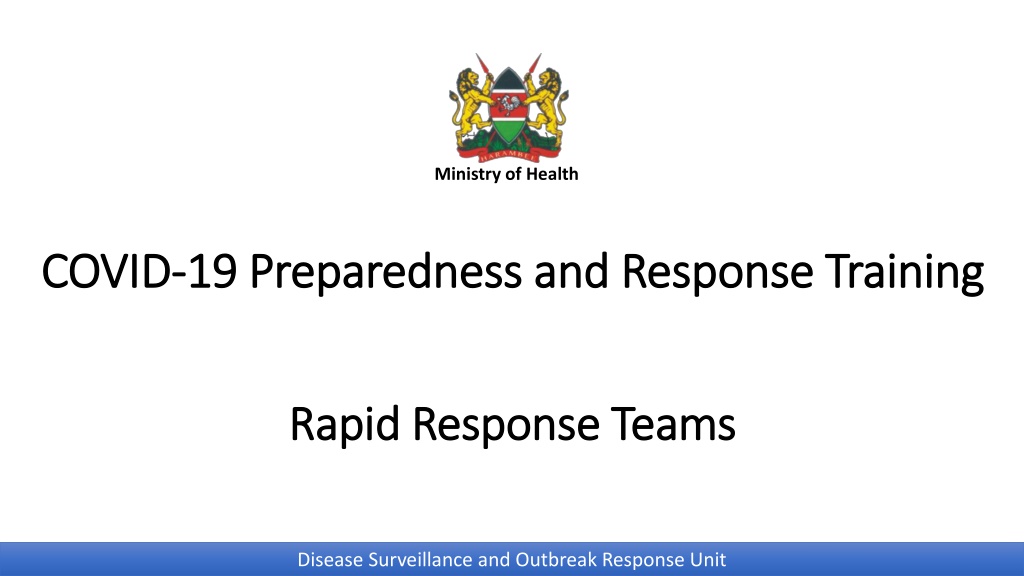 HARAMBEE

Ministry of Health

COVID-19 Preparedness and Response Training

Rapid Response Teams

Disease Surveillance and Outbreak Response Unit